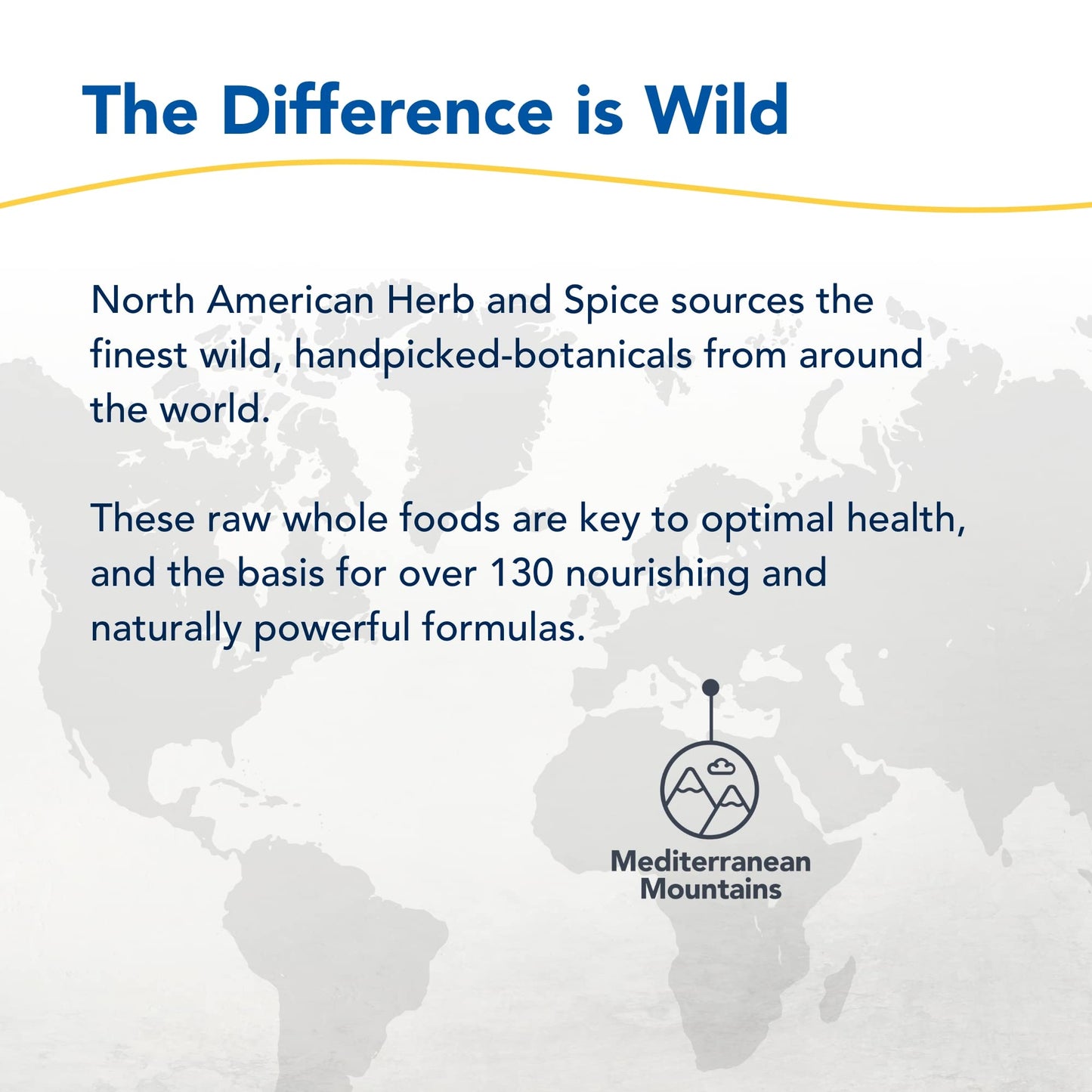 The Difference is Wild

North American Herb and Spice sources the finest wild, handpicked-botanicals from around the world.

These raw whole foods are key to optimal health, and the basis for over 130 nourishing and naturally powerful formulas.

Mediterranean Mountains